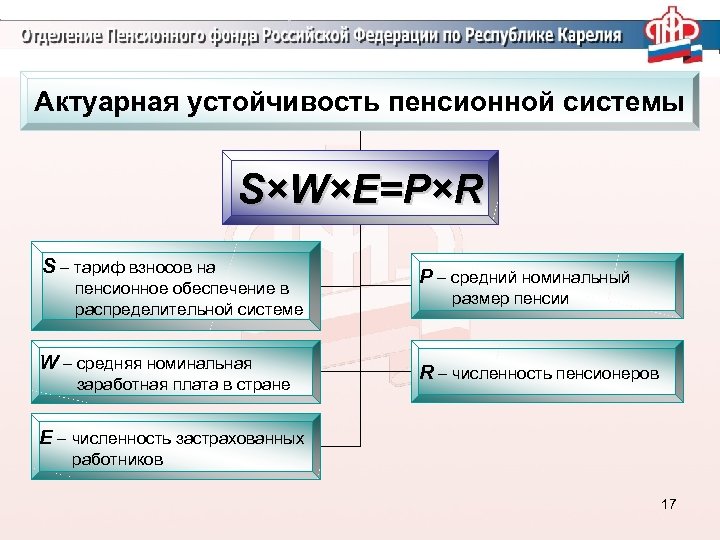 Отделение Пенсионного фонда Российской Федерации по Республике Карелия

ПФР

Актуарная устойчивость пенсионной системы

$S \times W \times E = P \times R$

S – тариф взносов на пенсионное обеспечение в распределительной системе

W – средняя номинальная заработная плата в стране

E – численность застрахованных работников

P – средний номинальный размер пенсии

R – численность пенсионеров

17